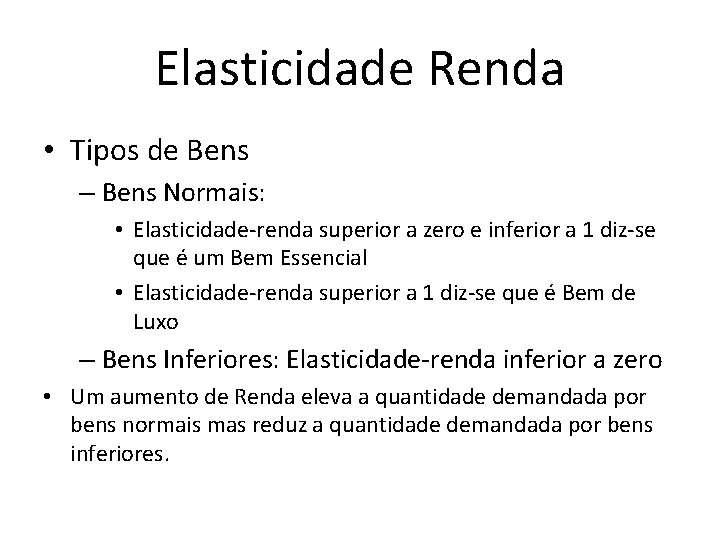 Elasticidade Renda

• Tipos de Bens
– Bens Normais:
• Elasticidade-renda superior a zero e inferior a 1 diz-se que é um Bem Essencial
• Elasticidade-renda superior a 1 diz-se que é Bem de Luxo
– Bens Inferiores: Elasticidade-renda inferior a zero
• Um aumento de Renda eleva a quantidade demandada por bens normais mas reduz a quantidade demandada por bens inferiores.